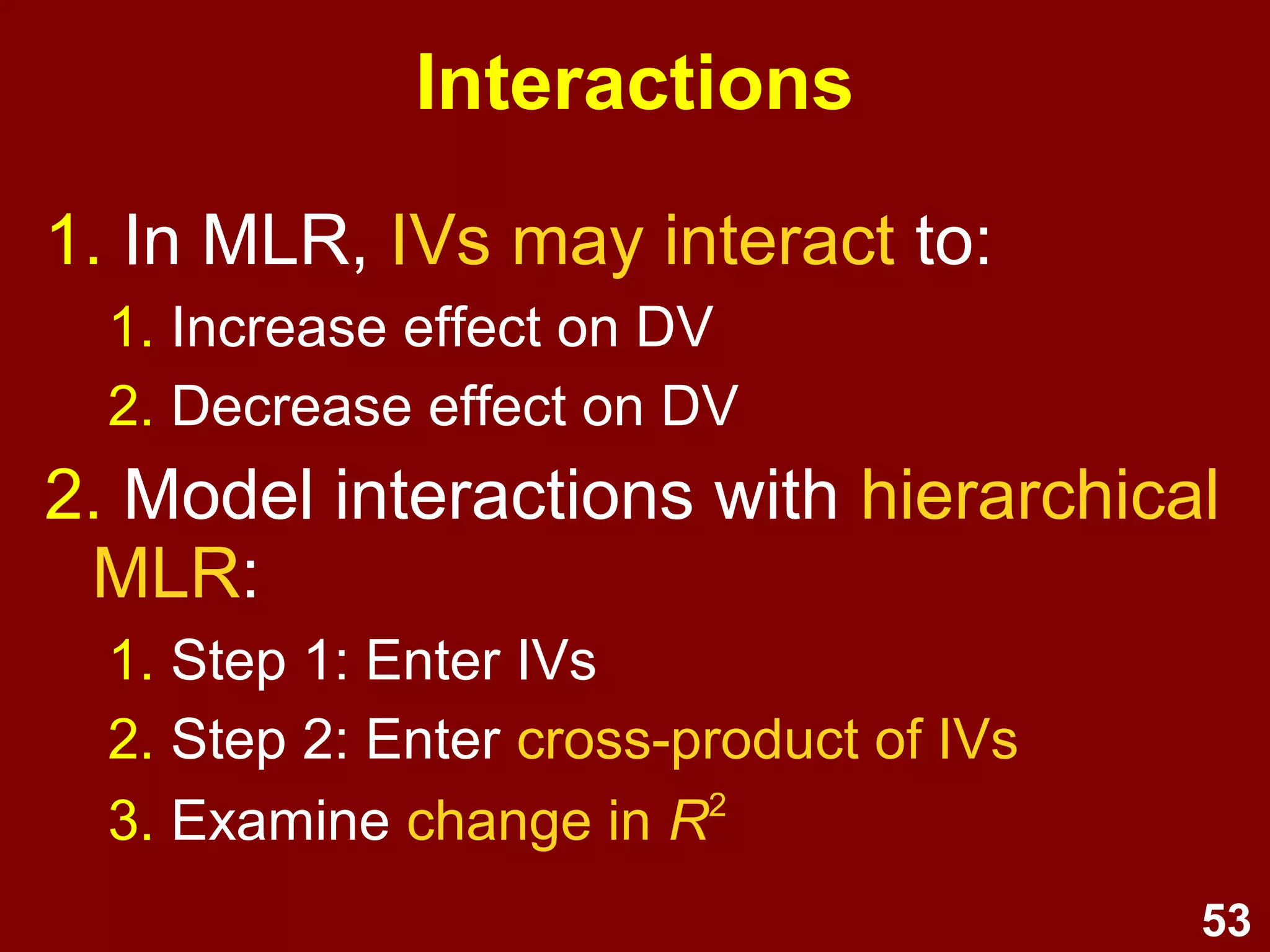 Interactions

1. In MLR, IVs may interact to:
1. Increase effect on DV
2. Decrease effect on DV
2. Model interactions with hierarchical MLR:
1. Step 1: Enter IVs
2. Step 2: Enter cross-product of IVs
3. Examine change in $R^2$

53